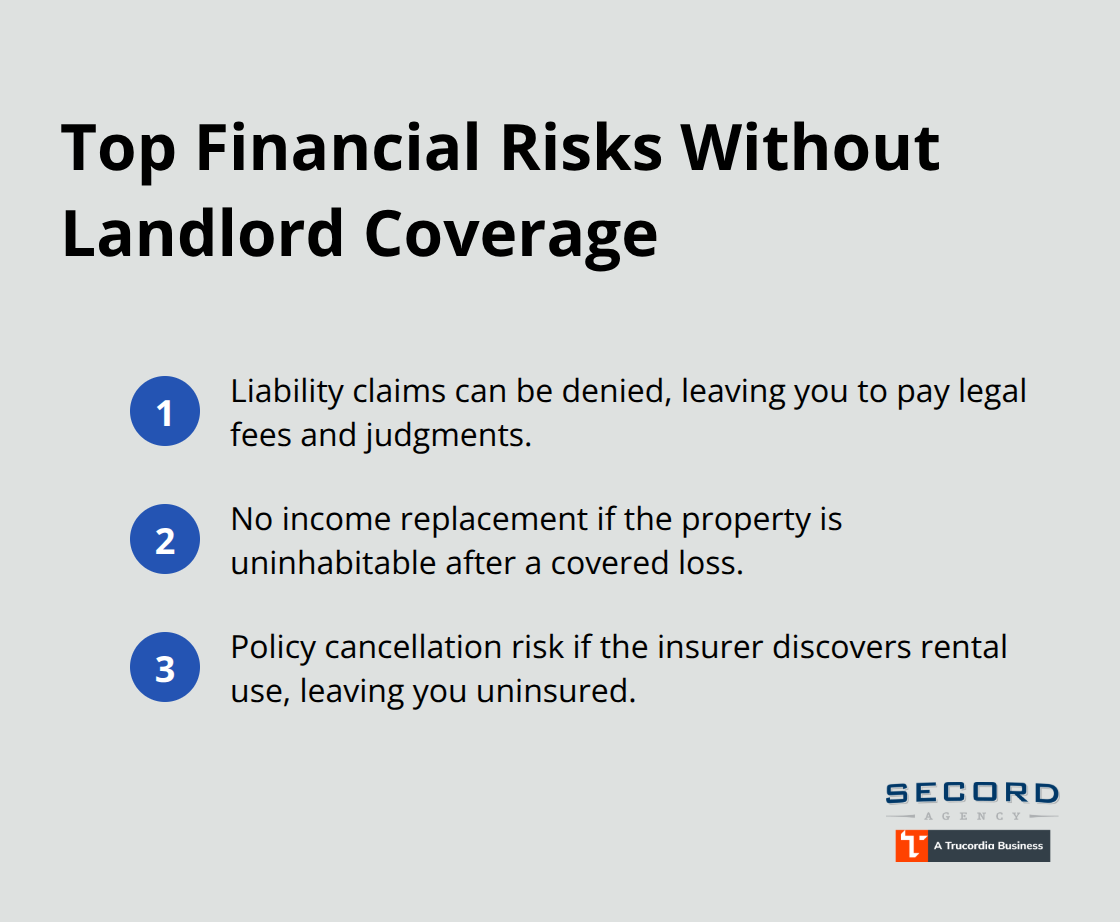 Top Financial Risks Without Landlord Coverage

1 Liability claims can be denied, leaving you to pay legal fees and judgments.

2 No income replacement if the property is uninhabitable after a covered loss.

3 Policy cancellation risk if the insurer discovers rental use, leaving you uninsured.

SECORD
AGENCY
A Trucordia Business